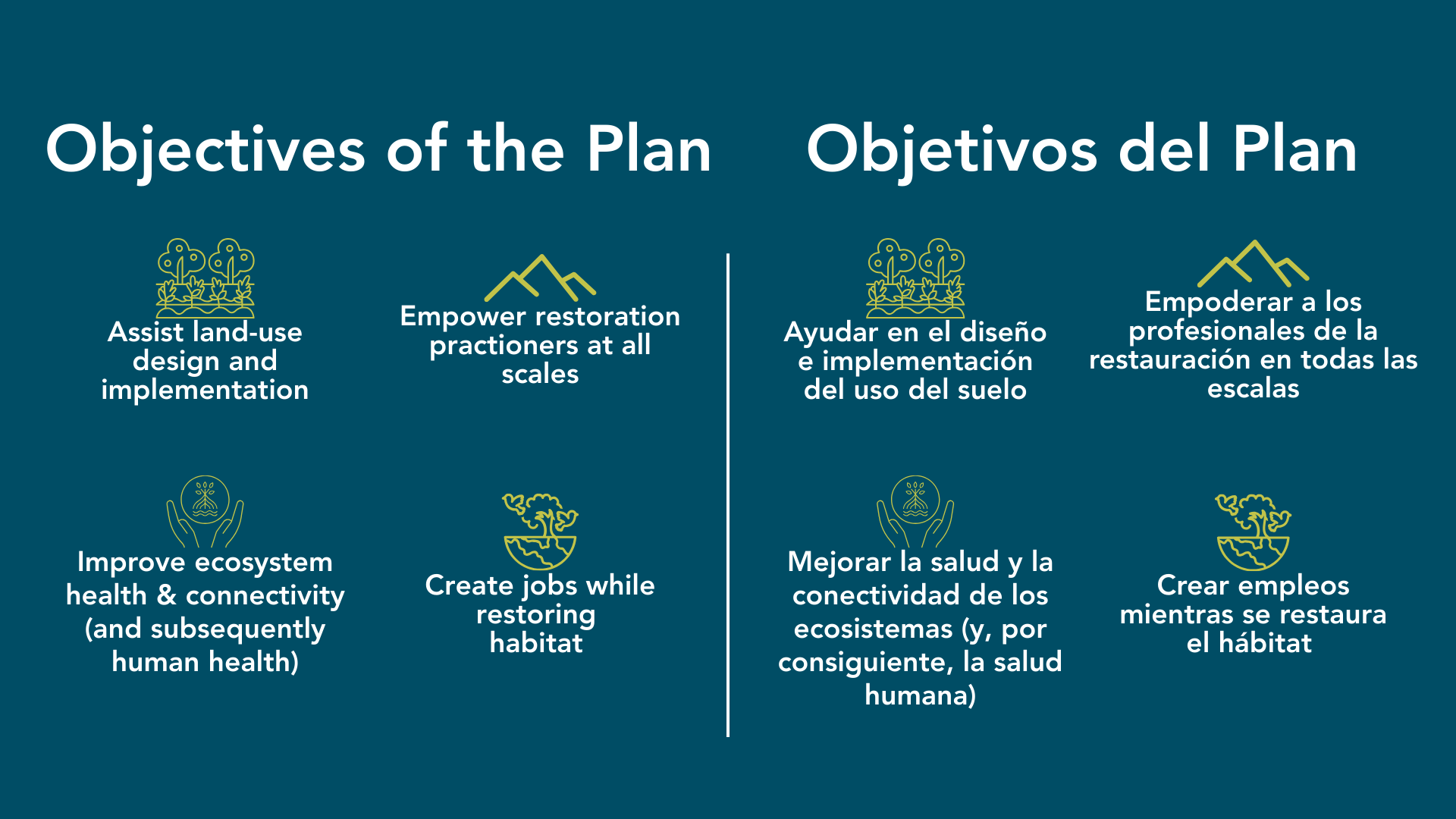 Objectives of the Plan

Assist land-use design and implementation

Empower restoration practioners at all scales

Improve ecosystem health & connectivity (and subsequently human health)

Create jobs while restoring habitat

Objetivos del Plan

Ayudar en el diseño e implementación del uso del suelo

Empoderar a los profesionales de la restauración en todas las escalas

Mejorar la salud y la conectividad de los ecosistemas (y, por consiguiente, la salud humana)

Crear empleos mientras se restaura el hábitat